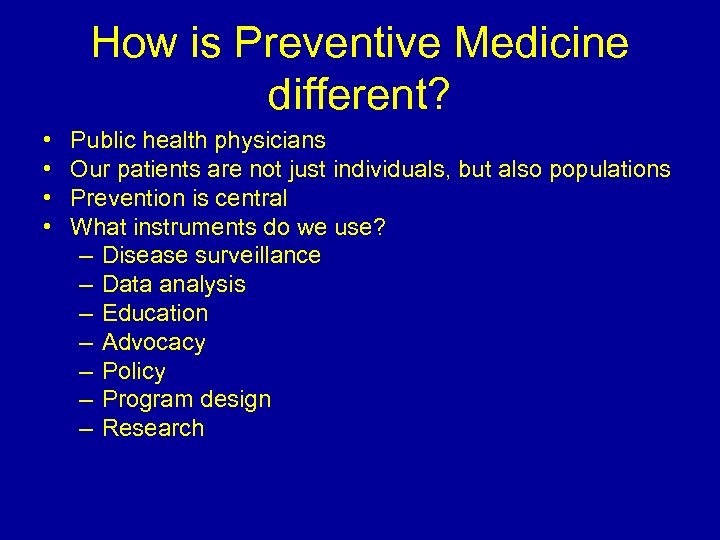 How is Preventive Medicine different?

• Public health physicians
• Our patients are not just individuals, but also populations
• Prevention is central
• What instruments do we use?
– Disease surveillance
– Data analysis
– Education
– Advocacy
– Policy
– Program design
– Research